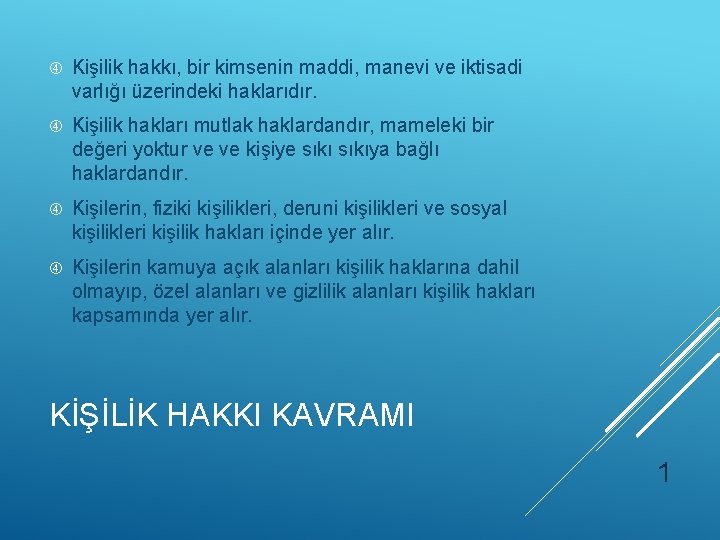 ④ Kişilik hakkı, bir kimsenin maddi, manevi ve iktisadi varlığı üzerindeki haklarıdır.

④ Kişilik hakları mutlak haklardandır, mameleki bir değeri yoktur ve ve kişiye sıkı sıkıya bağlı haklardandır.

④ Kişilerin, fiziki kişilikleri, deruni kişilikleri ve sosyal kişilikleri kişilik hakları içinde yer alır.

④ Kişilerin kamuya açık alanları kişilik haklarına dahil olmayıp, özel alanları ve gizlilik alanları kişilik hakları kapsamında yer alır.

KİŞİLİK HAKKI KAVRAMI

1